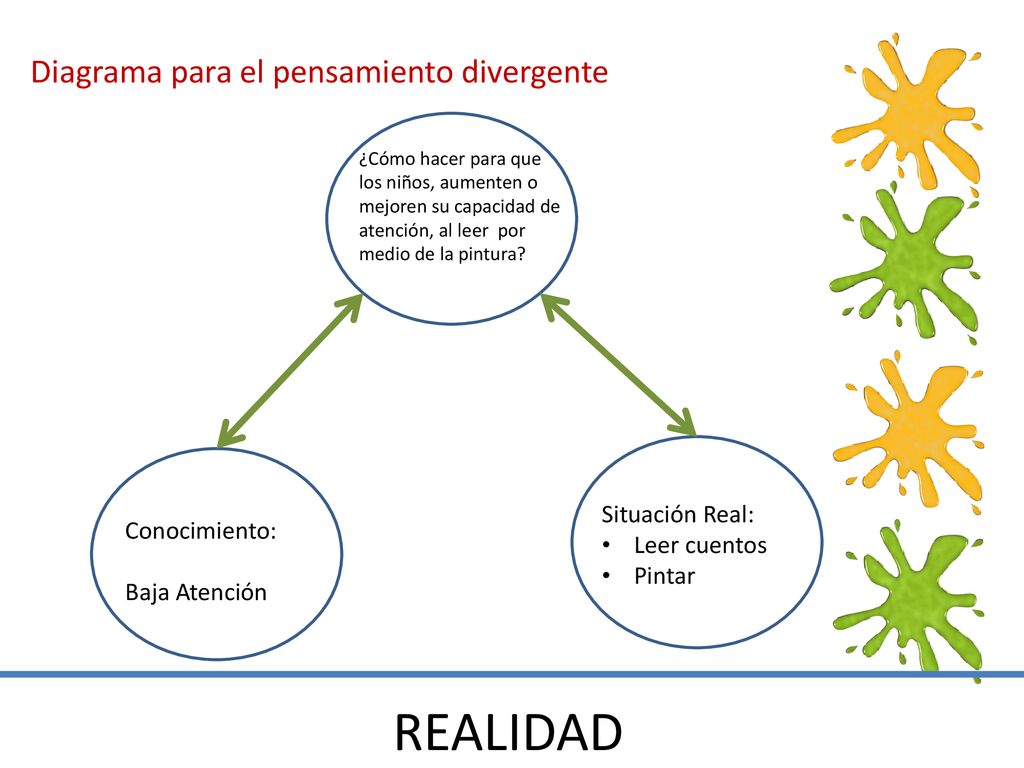 Diagrama para el pensamiento divergente

¿Cómo hacer para que los niños, aumenten o mejoren su capacidad de atención, al leer por medio de la pintura?

Conocimiento:

Baja Atención

Situación Real:
• Leer cuentos
• Pintar

REALIDAD